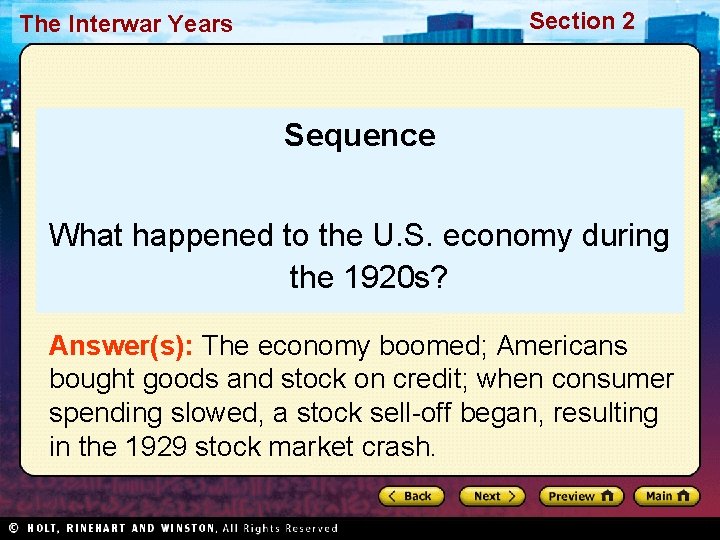 The Interwar Years

Section 2

Sequence

What happened to the U.S. economy during the 1920s?

Answer(s): The economy boomed; Americans bought goods and stock on credit; when consumer spending slowed, a stock sell-off began, resulting in the 1929 stock market crash.

Back

Next

Preview

Main

© HOLT, RINEHART AND WINSTON, All Rights Reserved